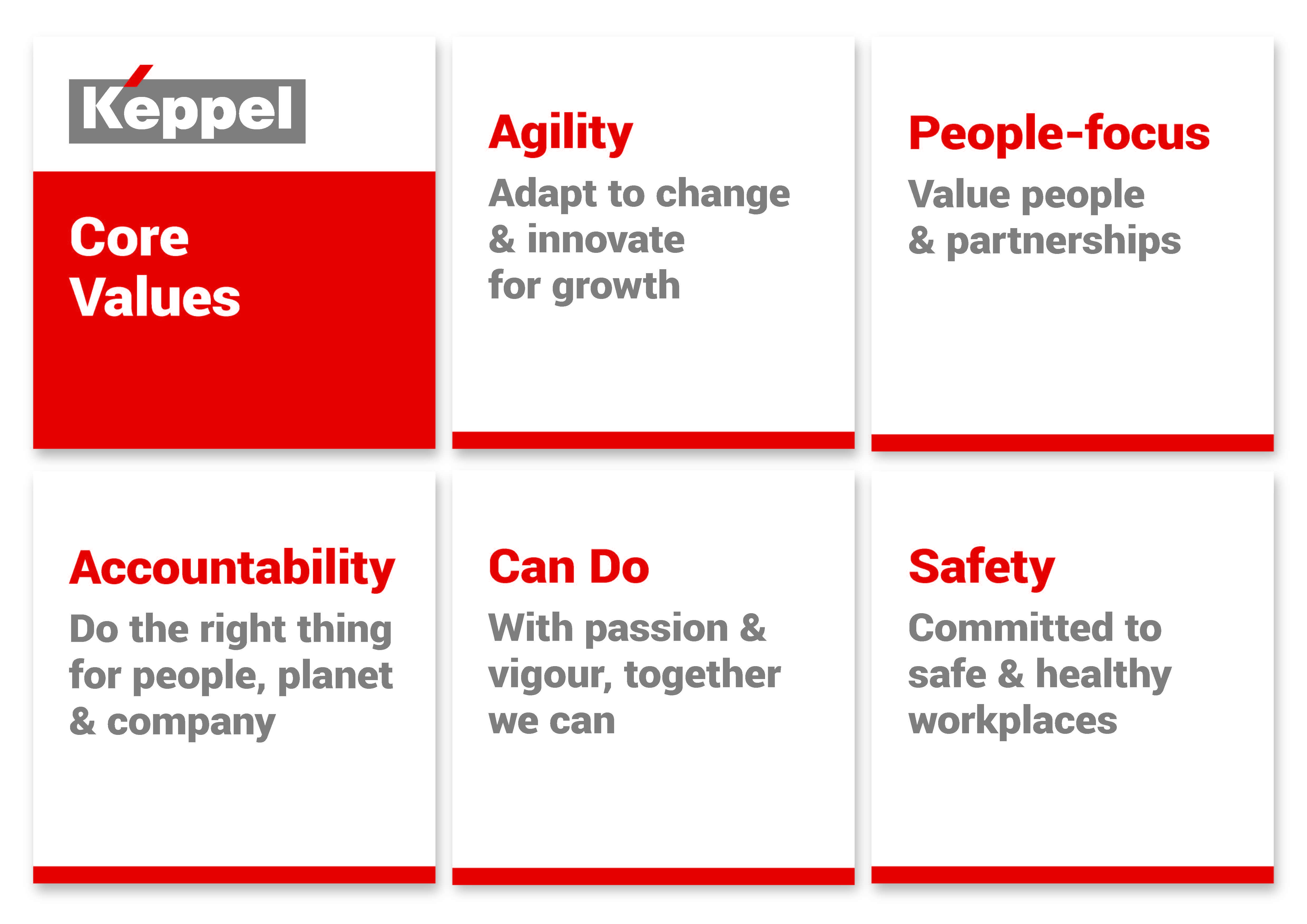 Keppel

Core Values

Agility

Adapt to change & innovate for growth

People-focus

Value people & partnerships

Accountability

Do the right thing for people, planet & company

Can Do

With passion & vigour, together we can

Safety

Committed to safe & healthy workplaces